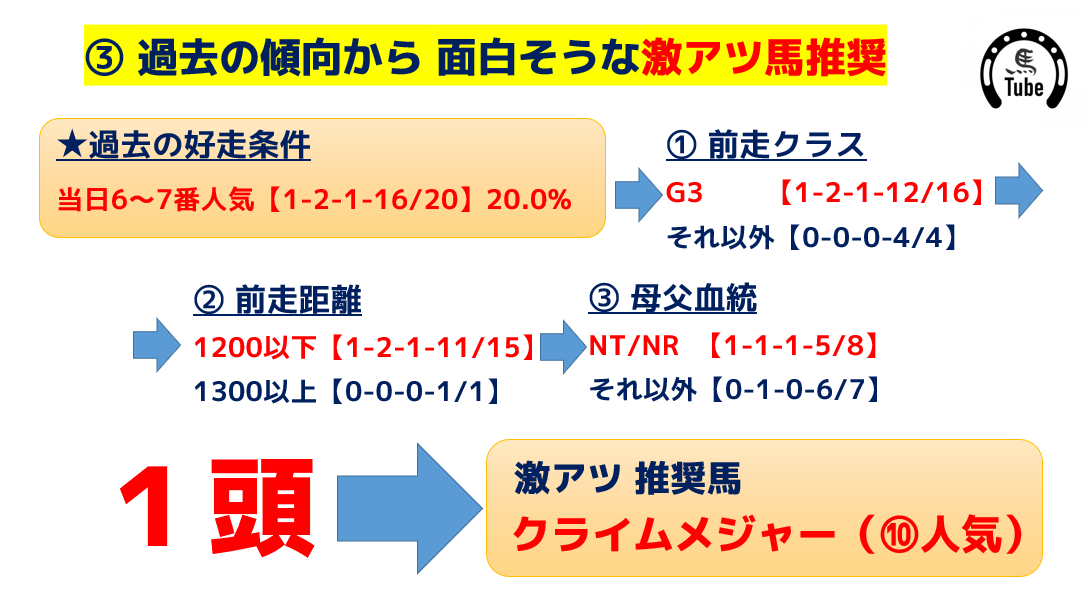 ③ 過去の傾向から 面白そうな激アツ馬推奨

馬
Tube

★過去の好走条件
当日6〜7番人気【1-2-1-16/20】20.0%

① 前走クラス
G3 【1-2-1-12/16】
それ以外【0-0-0-4/4】

② 前走距離
1200以下【1-2-1-11/15】
1300以上【0-0-0-1/1】

③ 母父血統
NT/NR 【1-1-1-5/8】
それ以外【0-1-0-6/7】

1頭

激アツ 推奨馬
クライムメジャー（⑩人気）